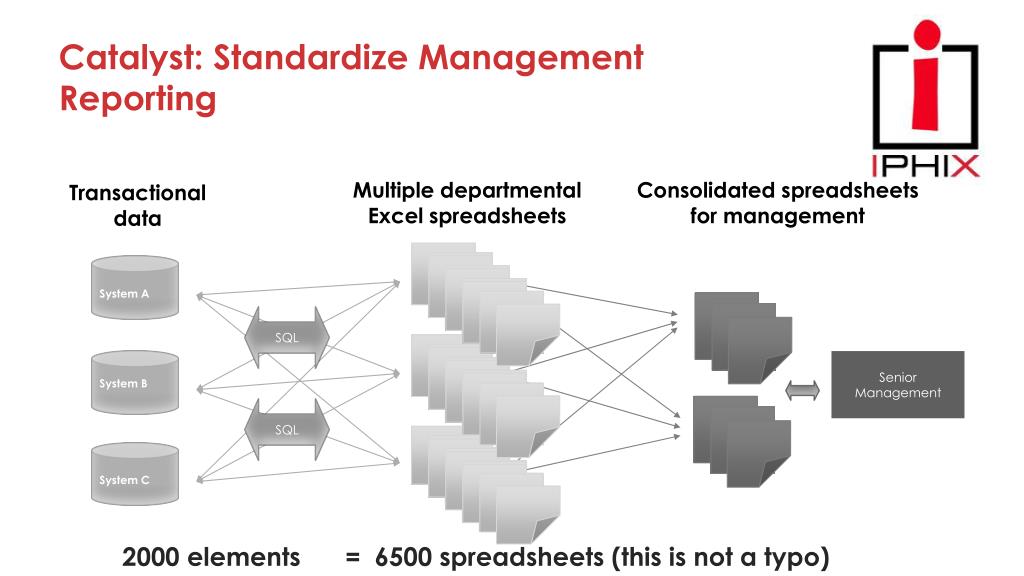 Catalyst: Standardize Management Reporting

IPHIX

Transactional data

Multiple departmental Excel spreadsheets

Consolidated spreadsheets for management

System A

System B

System C

SQL

SQL

Senior Management

2000 elements = 6500 spreadsheets (this is not a typo)